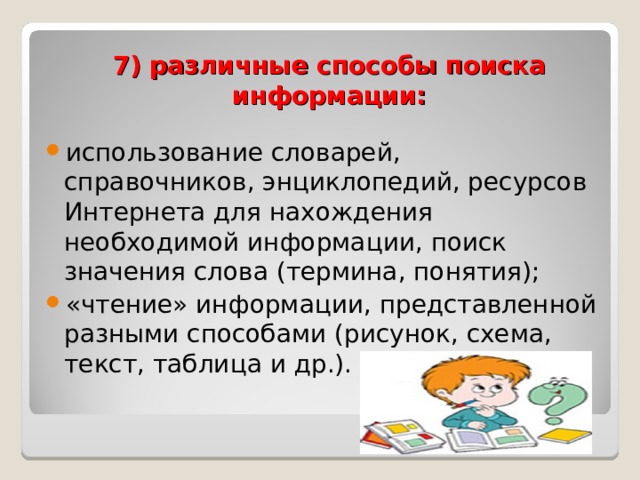 7) различные способы поиска информации:

• использование словарей, справочников, энциклопедий, ресурсов Интернета для нахождения необходимой информации, поиск значения слова (термина, понятия);

• «чтение» информации, представленной разными способами (рисунок, схема, текст, таблица и др.).